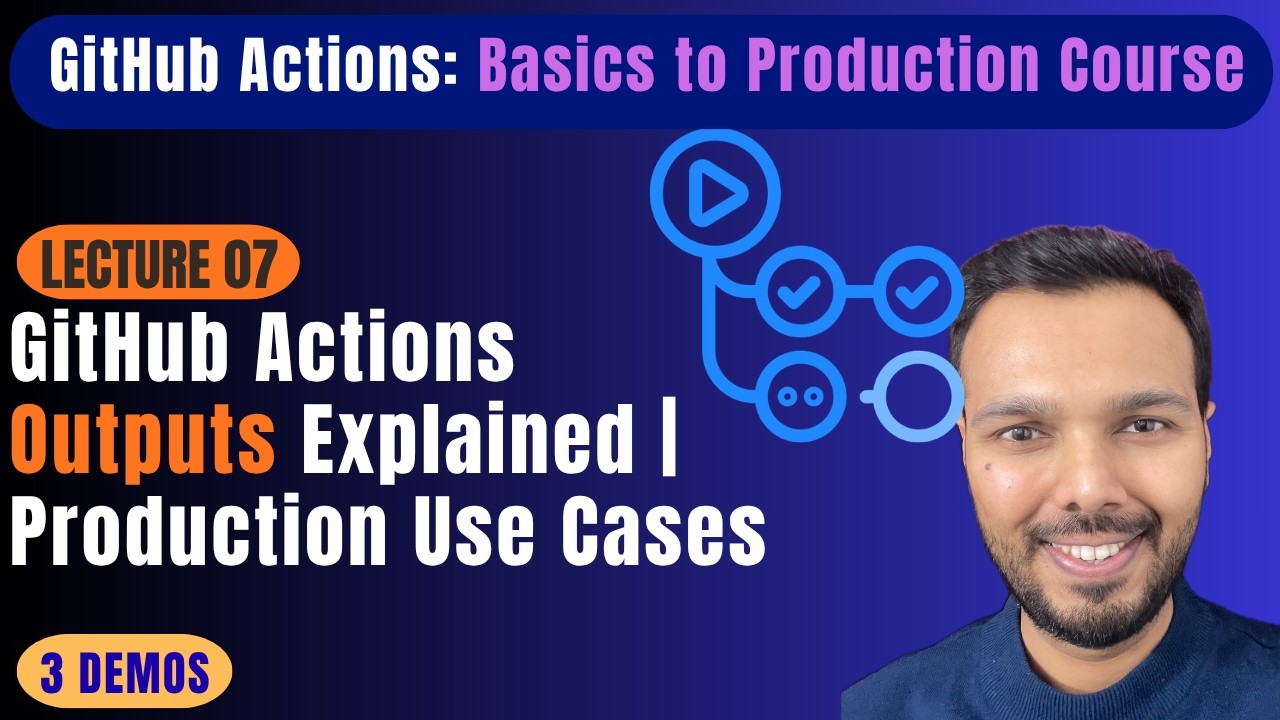 GitHub Actions: Basics to Production Course

LECTURE 07

GitHub Actions Outputs Explained | Production Use Cases

3 DEMOS